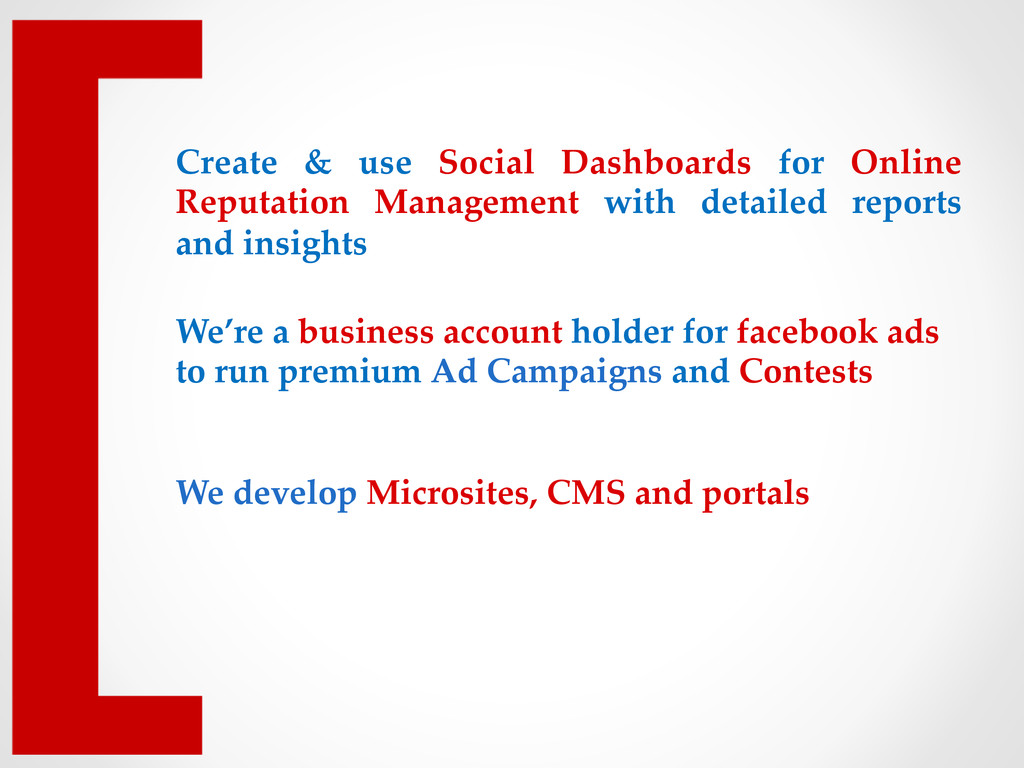 Create & use Social Dashboards for Online Reputation Management with detailed reports and insights

We're a business account holder for facebook ads to run premium Ad Campaigns and Contests

We develop Microsites, CMS and portals